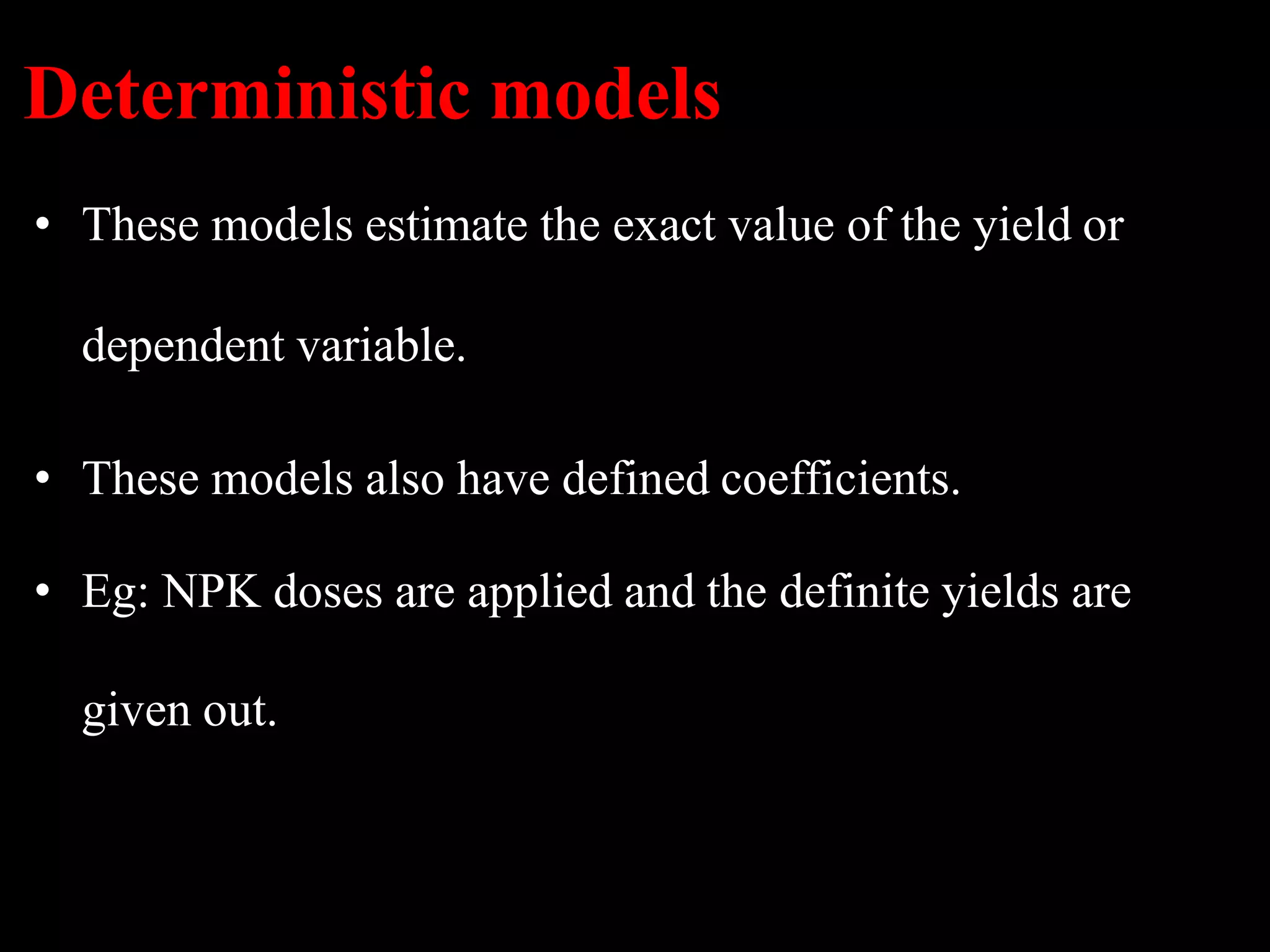 Deterministic models

• These models estimate the exact value of the yield or dependent variable.

• These models also have defined coefficients.

• Eg: NPK doses are applied and the definite yields are given out.